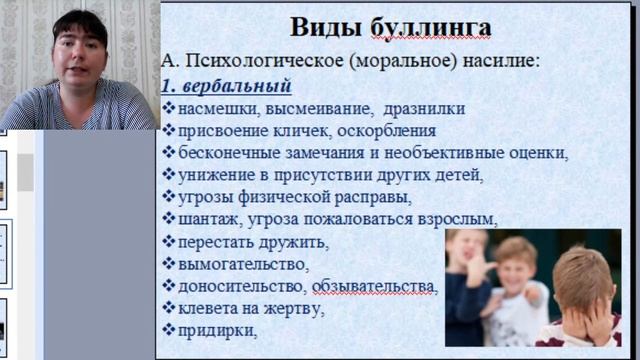 Виды буллинга

А. Психологическое (моральное) насилие:

1. вербальный

❖насмешки, высмеивание, дразнилки
❖присвоение кличек, оскорбления
❖бесконечные замечания и необъективные оценки,
❖унижение в присутствии других детей,
❖угрозы физической расправы,
❖шантаж, угроза пожаловаться взрослым,
❖перестать дружить,
❖вымогательство,
❖доносительство, обзывательства,
❖клевета на жертву,
❖придирки,